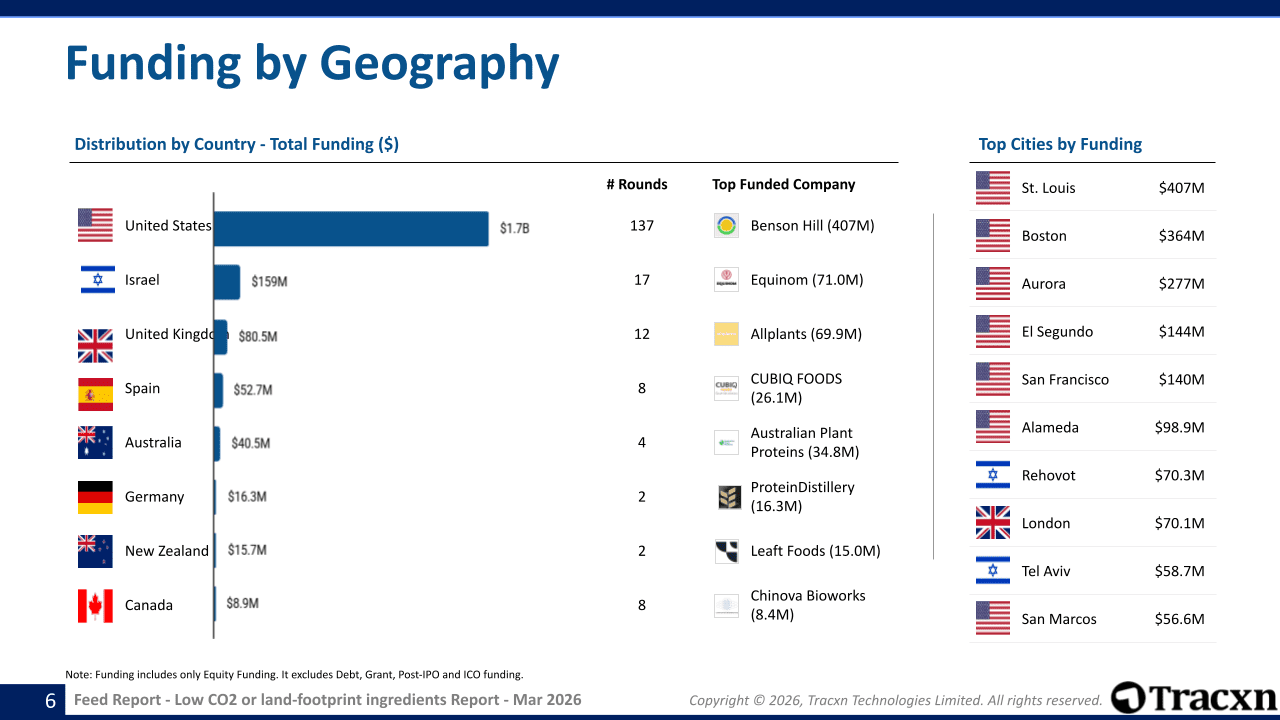 Funding by Geography

Distribution by Country - Total Funding ($)

| | | # Rounds | Top Funded Company |
|---|---|---|---|
| United States | $1.7B | 137 | Benson Hill (407M) |
| Israel | $159M | 17 | Equinom (71.0M) |
| United Kingdom | $80.5M | 12 | Allplants (69.9M) |
| Spain | $52.7M | 8 | CUBIQ FOODS (26.1M) |
| Australia | $40.5M | 4 | Australian Plant Proteins (34.8M) |
| Germany | $16.3M | 2 | ProteinDistillery (16.3M) |
| New Zealand | $15.7M | 2 | Leaft Foods (15.0M) |
| Canada | $8.9M | 8 | Chinova Bioworks (8.4M) |

Top Cities by Funding

| | |
|---|---|
| St. Louis | $407M |
| Boston | $364M |
| Aurora | $277M |
| El Segundo | $144M |
| San Francisco | $140M |
| Alameda | $98.9M |
| Rehovot | $70.3M |
| London | $70.1M |
| Tel Aviv | $58.7M |
| San Marcos | $56.6M |

Note: Funding includes only Equity Funding. It excludes Debt, Grant, Post-IPO and ICO funding.

6 Feed Report - Low CO2 or land-footprint ingredients Report - Mar 2026

Copyright © 2026, Tracxn Technologies Limited. All rights reserved.

Tracxn